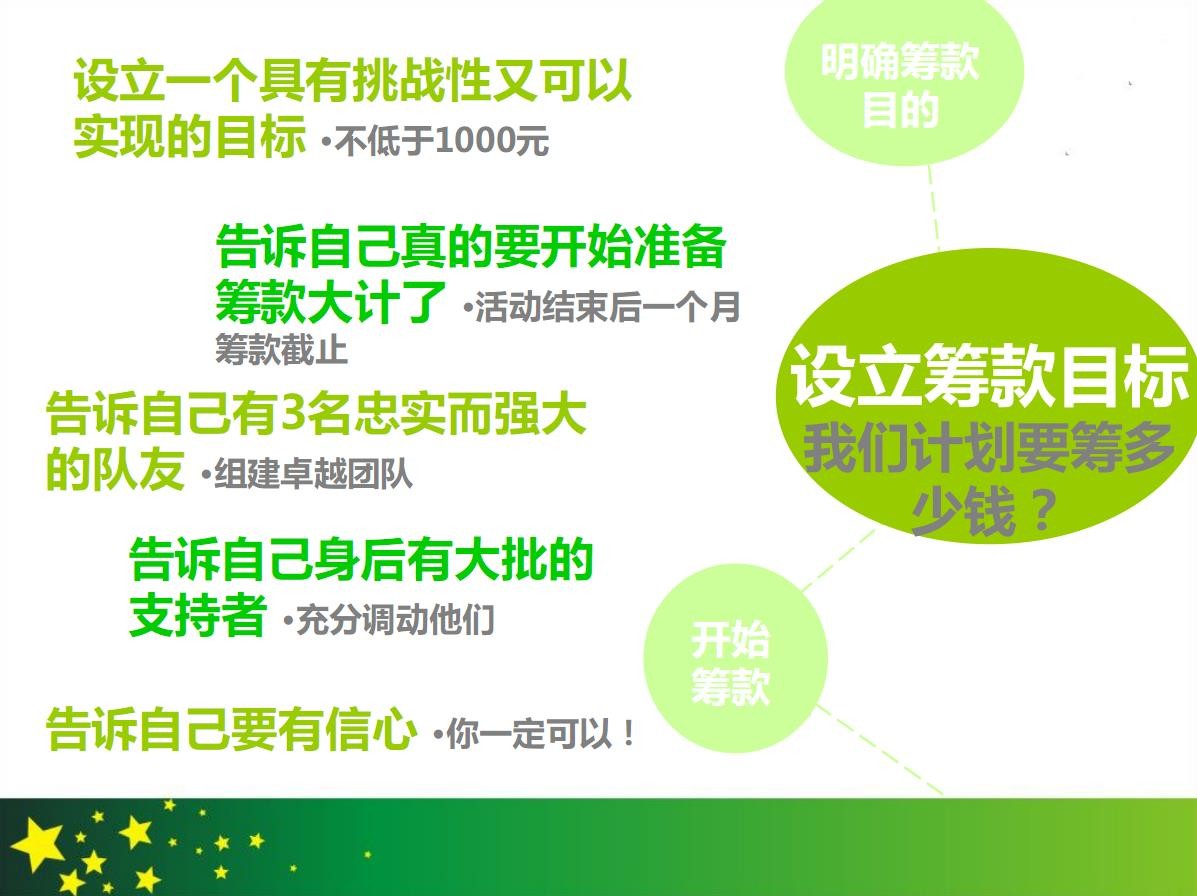 设立一个具有挑战性又可以实现的目标 •不低于1000元

告诉自己真的要开始准备筹款大计了 •活动结束后一个月筹款截止

告诉自己有3名忠实而强大的队友 •组建卓越团队

告诉自己身后有大批的支持者 •充分调动他们

告诉自己要有信心 •你一定可以！

明确筹款目的

设立筹款目标
我们计划要筹多少钱？

开始筹款